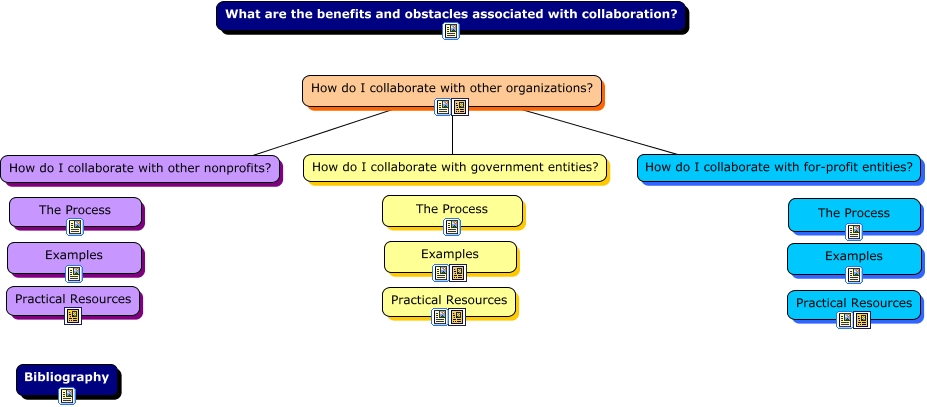 What are the benefits and obstacles associated with collaboration?

How do I collaborate with other organizations?

How do I collaborate with other nonprofits?

The Process

Examples

Practical Resources

How do I collaborate with government entities?

The Process

Examples

Practical Resources

How do I collaborate with for-profit entities?

The Process

Examples

Practical Resources

Bibliography